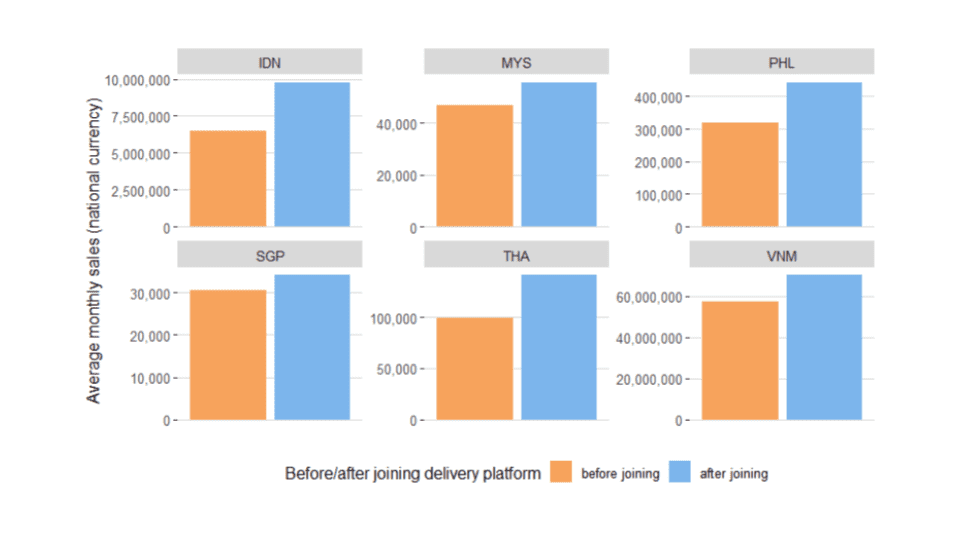 Average monthly sales (national currency)

IDN
10,000,000
7,500,000
5,000,000
2,500,000
0

MYS
40,000
20,000
0

PHL
400,000
300,000
200,000
100,000
0

SGP
30,000
20,000
10,000
0

THA
100,000
50,000
0

VNM
60,000,000
40,000,000
20,000,000
0

Before/after joining delivery platform   before joining   after joining